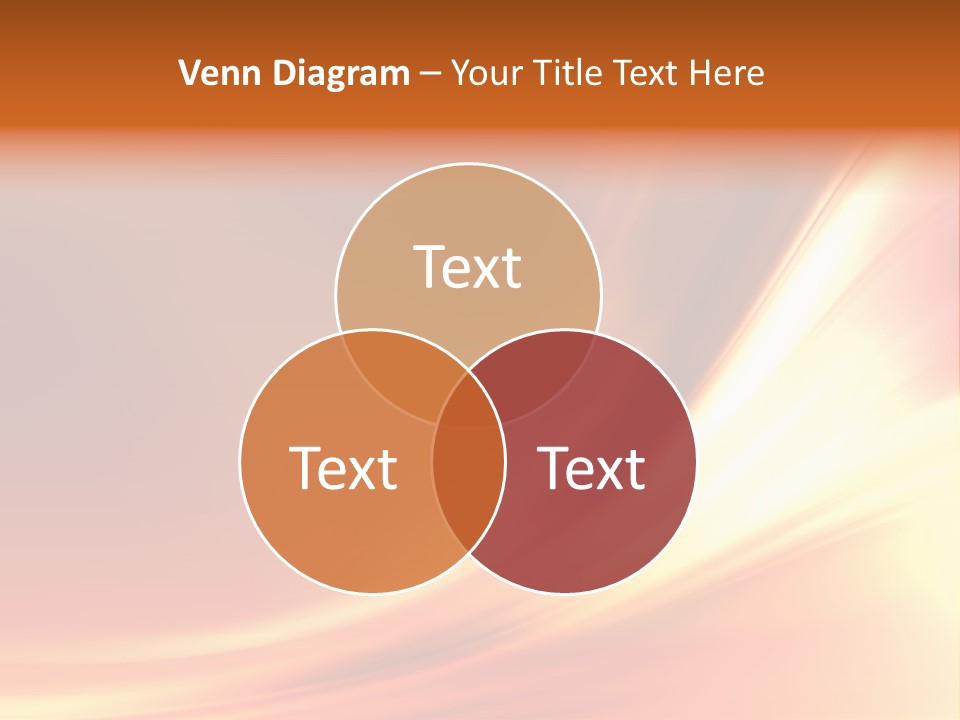 Venn Diagram – Your Title Text Here

Text

Text

Text